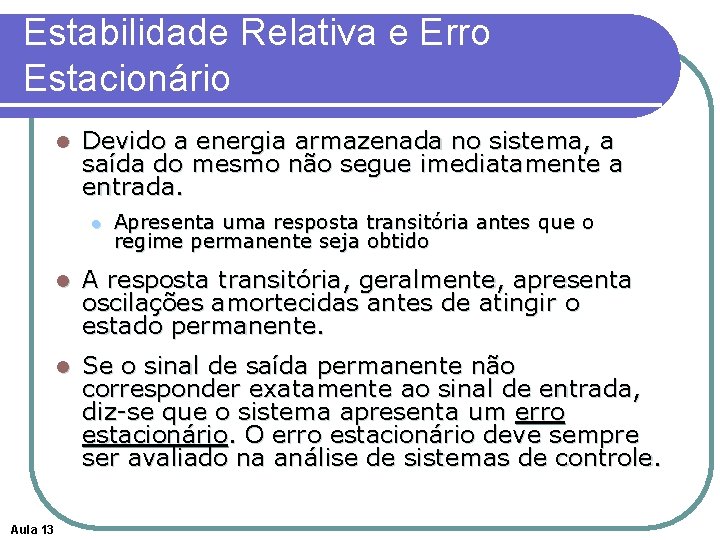 Estabilidade Relativa e Erro Estacionário

• Devido a energia armazenada no sistema, a saída do mesmo não segue imediatamente a entrada.

• Apresenta uma resposta transitória antes que o regime permanente seja obtido

• A resposta transitória, geralmente, apresenta oscilações amortecidas antes de atingir o estado permanente.

• Se o sinal de saída permanente não corresponder exatamente ao sinal de entrada, diz-se que o sistema apresenta um erro estacionário. O erro estacionário deve sempre ser avaliado na análise de sistemas de controle.

Aula 13